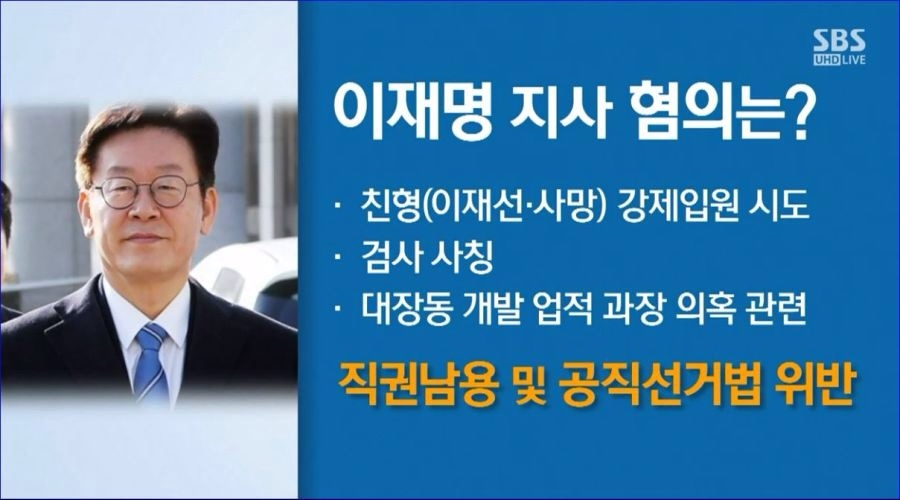 SBS UHD LIVE

이재명 지사 혐의는?

· 친형(이재선·사망) 강제입원 시도
· 검사 사칭
· 대장동 개발 업적 과장 의혹 관련

직권남용 및 공직선거법 위반